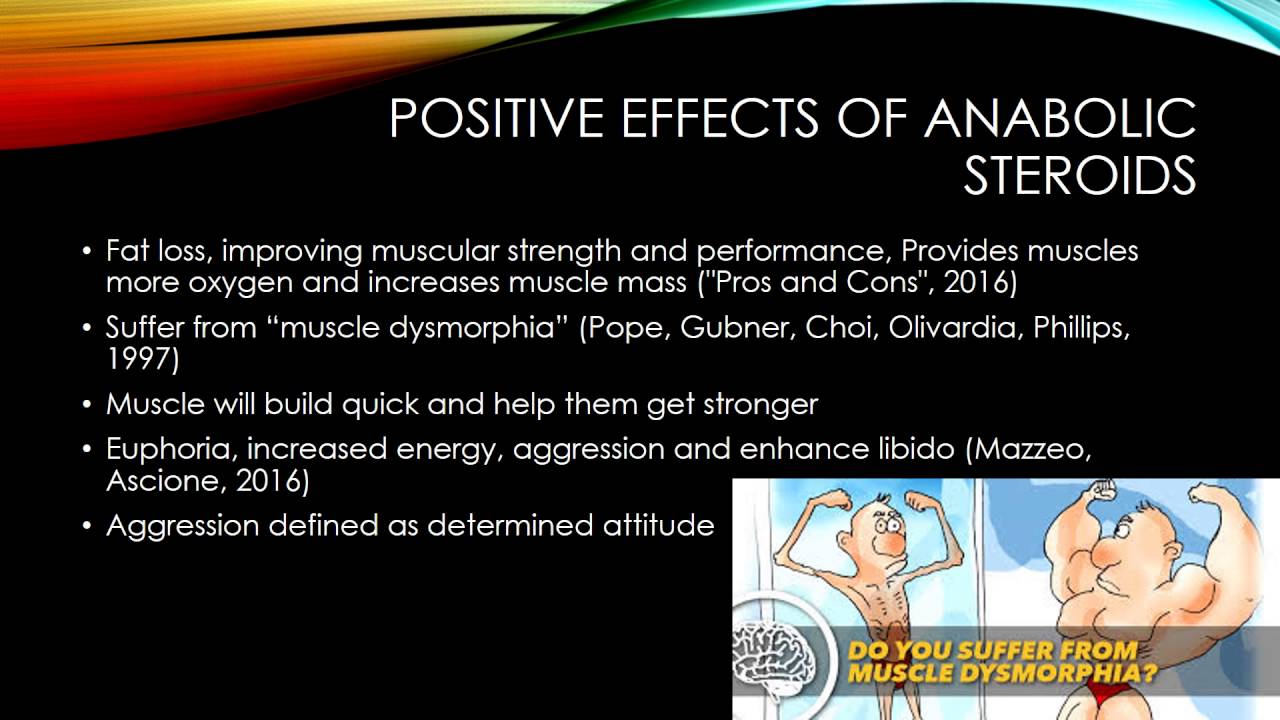 POSITIVE EFFECTS OF ANABOLIC STEROIDS

• Fat loss, improving muscular strength and performance, Provides muscles more oxygen and increases muscle mass ("Pros and Cons", 2016)

• Suffer from “muscle dysmorphia” (Pope, Gubner, Choi, Olivardia, Phillips, 1997)

• Muscle will build quick and help them get stronger

• Euphoria, increased energy, aggression and enhance libido (Mazzeo, Ascione, 2016)

• Aggression defined as determined attitude

DO YOU SUFFER FROM MUSCLE DYSMORPHIA?